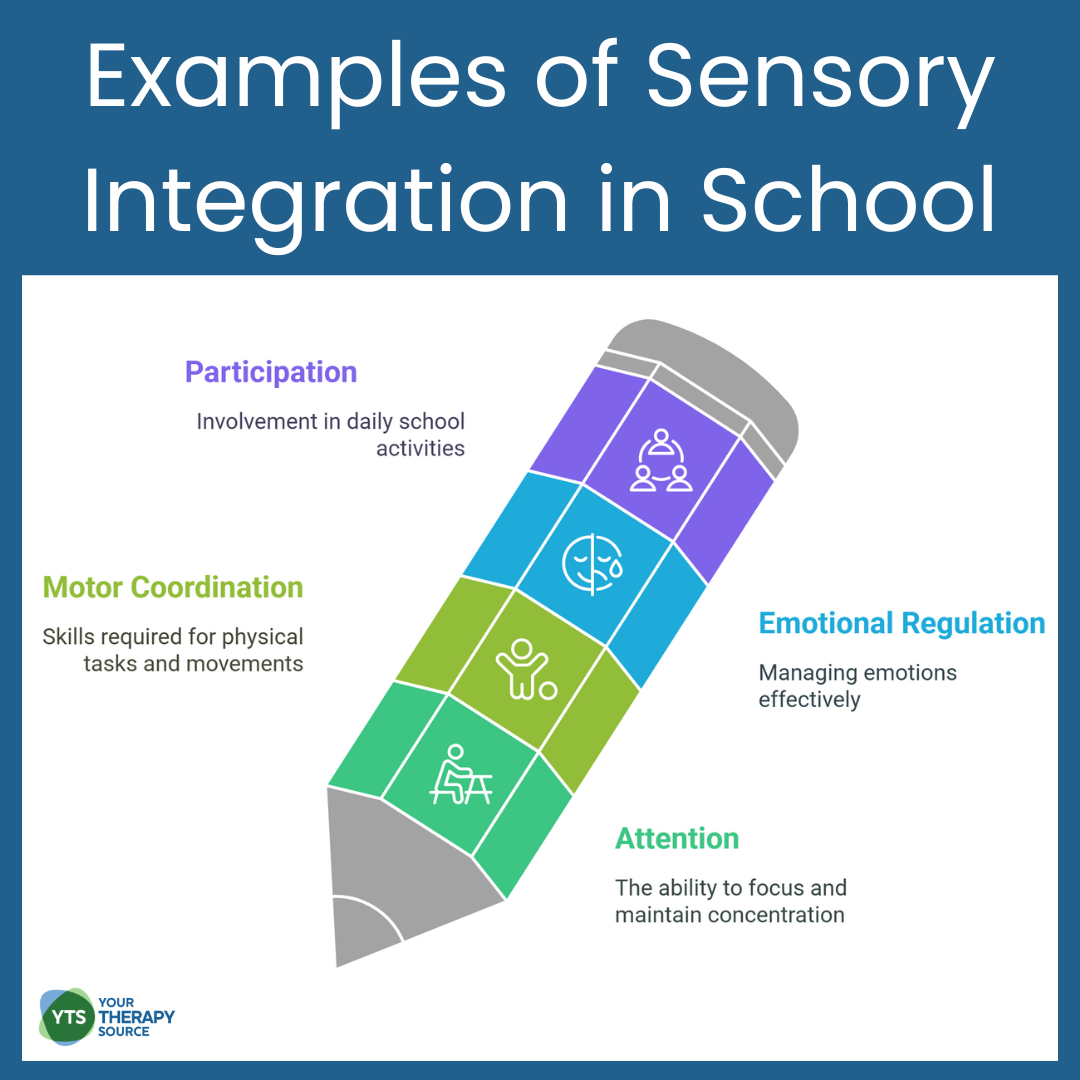 Examples of Sensory Integration in School

Participation

Involvement in daily school activities

Motor Coordination

Skills required for physical tasks and movements

Emotional Regulation

Managing emotions effectively

Attention

The ability to focus and maintain concentration

YTS YOUR THERAPY SOURCE